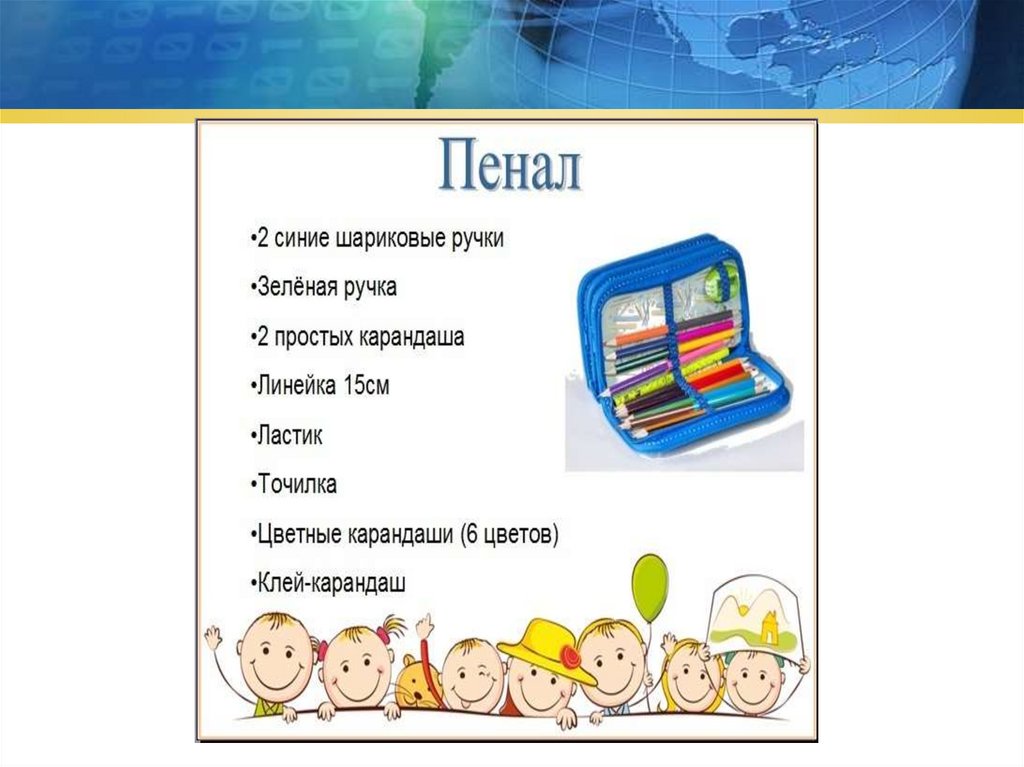 Пенал

•2 синие шариковые ручки

•Зелёная ручка

•2 простых карандаша

•Линейка 15см

•Ластик

•Точилка

•Цветные карандаши (6 цветов)

•Клей-карандаш